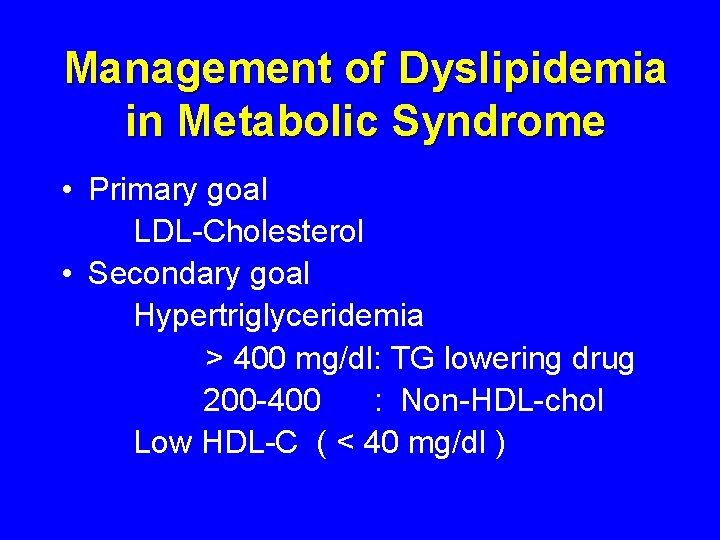 Management of Dyslipidemia in Metabolic Syndrome

• Primary goal
LDL-Cholesterol
• Secondary goal
Hypertriglyceridemia
> 400 mg/dl: TG lowering drug
200-400 : Non-HDL-chol
Low HDL-C ( < 40 mg/dl )